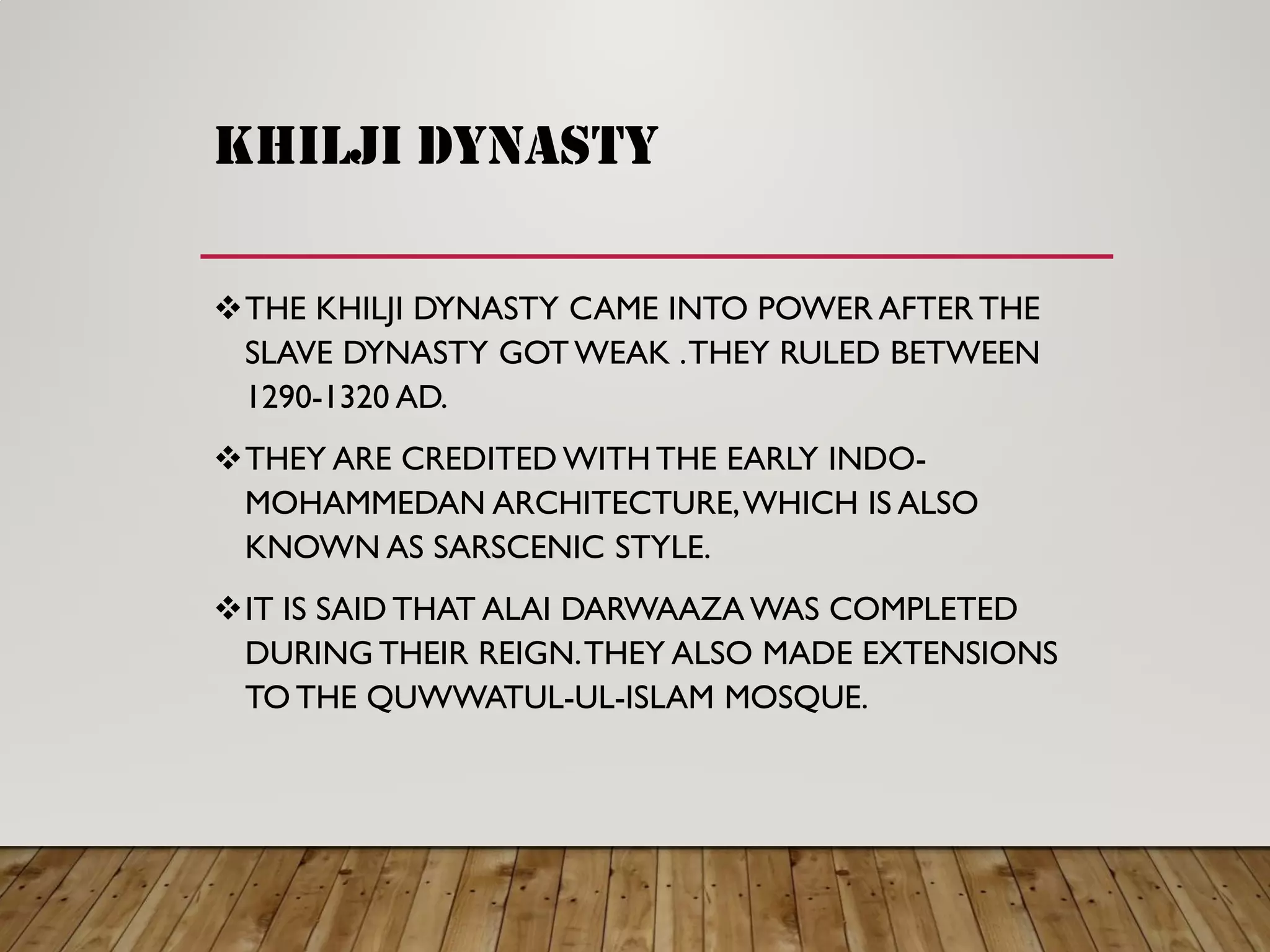 KHILJI DYNASTY

❖ THE KHILJI DYNASTY CAME INTO POWER AFTER THE SLAVE DYNASTY GOT WEAK . THEY RULED BETWEEN 1290-1320 AD.

❖ THEY ARE CREDITED WITH THE EARLY INDO-MOHAMMEDAN ARCHITECTURE, WHICH IS ALSO KNOWN AS SARSCENIC STYLE.

❖ IT IS SAID THAT ALAI DARWAAZA WAS COMPLETED DURING THEIR REIGN. THEY ALSO MADE EXTENSIONS TO THE QUWWATUL-UL-ISLAM MOSQUE.